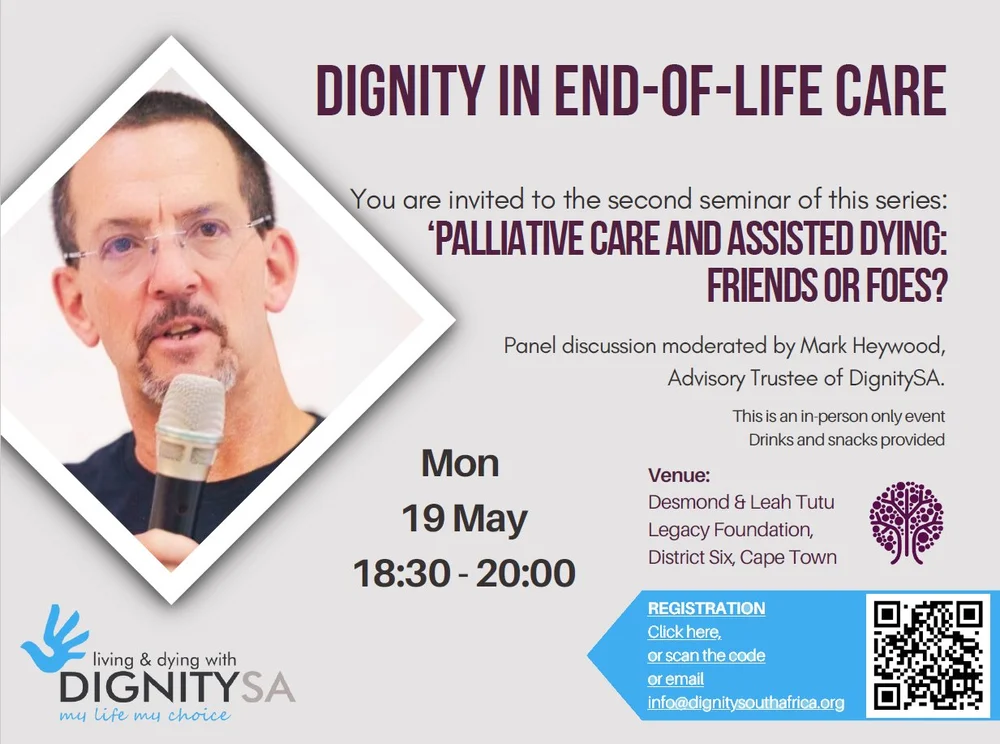 DIGNITY IN END-OF-LIFE CARE

You are invited to the second seminar of this series:
'PALLIATIVE CARE AND ASSISTED DYING: FRIENDS OR FOES?

Panel discussion moderated by Mark Heywood, Advisory Trustee of DignitySA.

This is an in-person only event
Drinks and snacks provided

Mon
19 May
18:30 - 20:00

Venue:
Desmond & Leah Tutu Legacy Foundation, District Six, Cape Town

REGISTRATION
Click here,
or scan the code
or email
info@dignitysouthafrica.org

living & dying with
DIGNITYSA
my life my choice